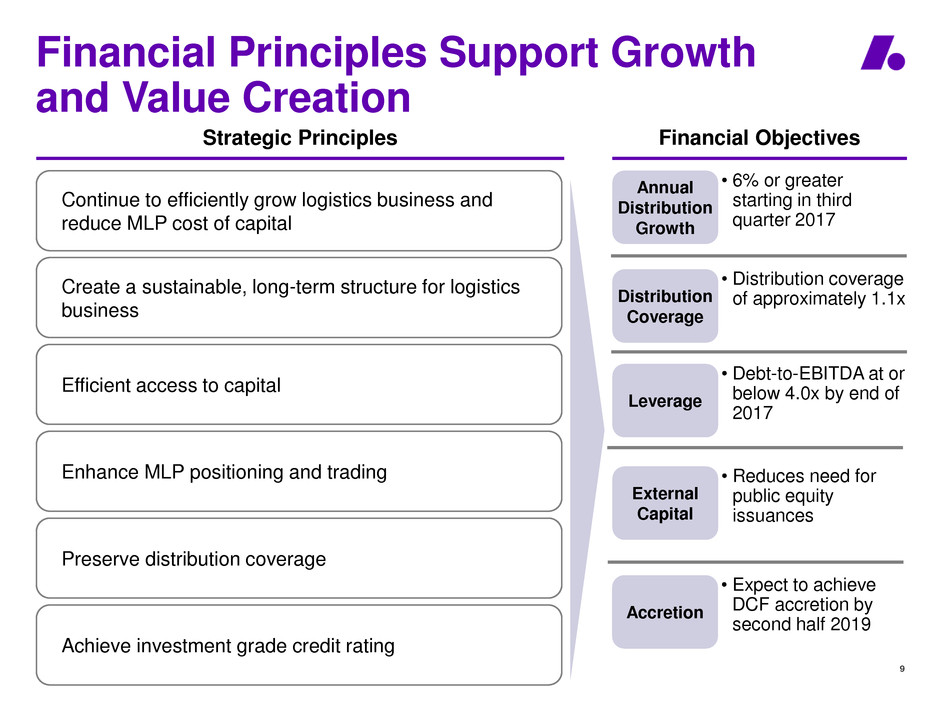 Financial Principles Support Growth and Value Creation

Strategic Principles

Continue to efficiently grow logistics business and reduce MLP cost of capital

Create a sustainable, long-term structure for logistics business

Efficient access to capital

Enhance MLP positioning and trading

Preserve distribution coverage

Achieve investment grade credit rating

Financial Objectives

Annual Distribution Growth

• 6% or greater starting in third quarter 2017

Distribution Coverage

• Distribution coverage of approximately 1.1x

Leverage

• Debt-to-EBITDA at or below 4.0x by end of 2017

External Capital

• Reduces need for public equity issuances

Accretion

• Expect to achieve DCF accretion by second half 2019

9